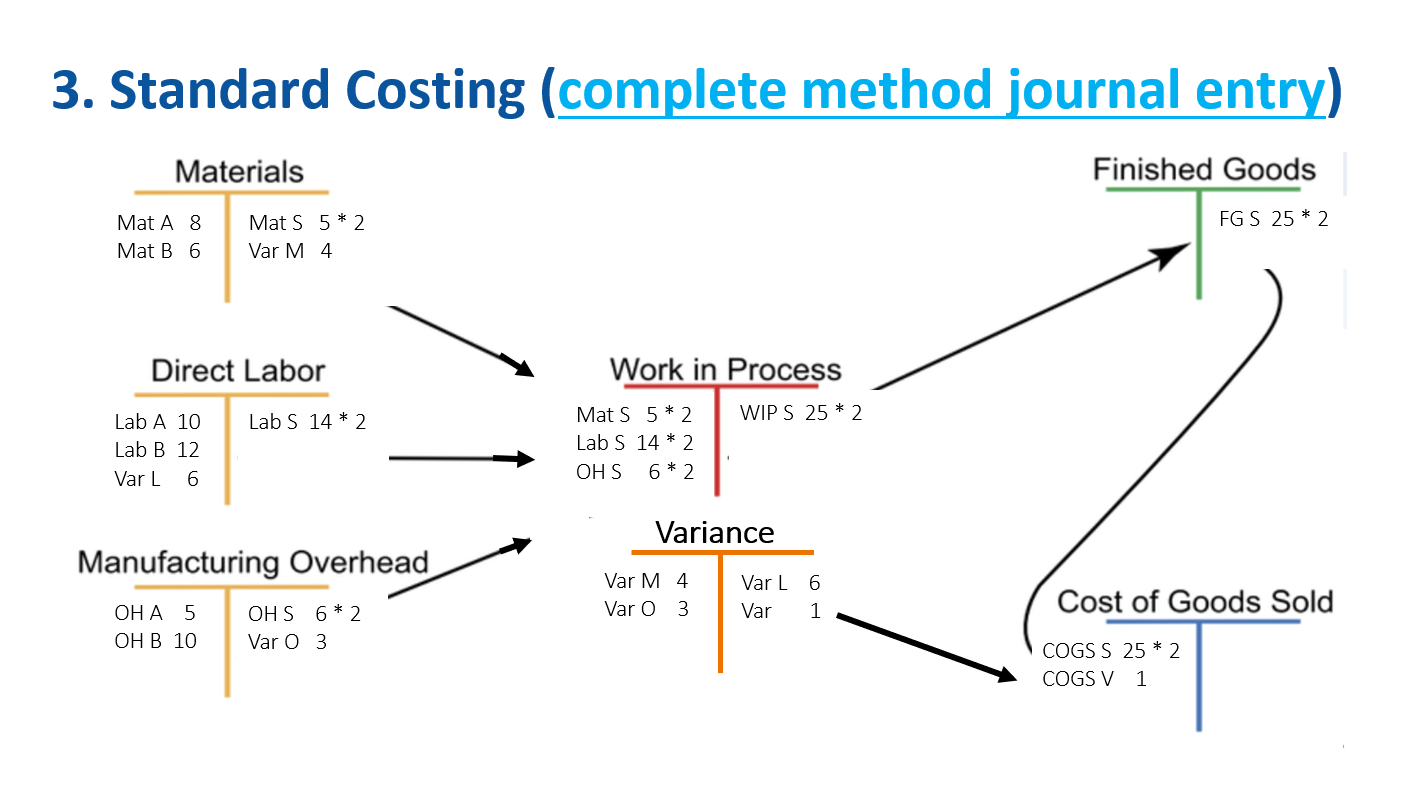 3. Standard Costing (complete method journal entry)

Materials

Mat A 8
Mat B 6

Mat S 5 * 2
Var M 4

Direct Labor

Lab A 10
Lab B 12
Var L 6

Lab S 14 * 2

Manufacturing Overhead

OH A 5
OH B 10

OH S 6 * 2
Var O 3

Work in Process

Mat S 5 * 2
Lab S 14 * 2
OH S 6 * 2

WIP S 25 * 2

Variance

Var M 4
Var O 3

Var L 6
Var 1

Finished Goods

FG S 25 * 2

Cost of Goods Sold

COGS S 25 * 2
COGS V 1